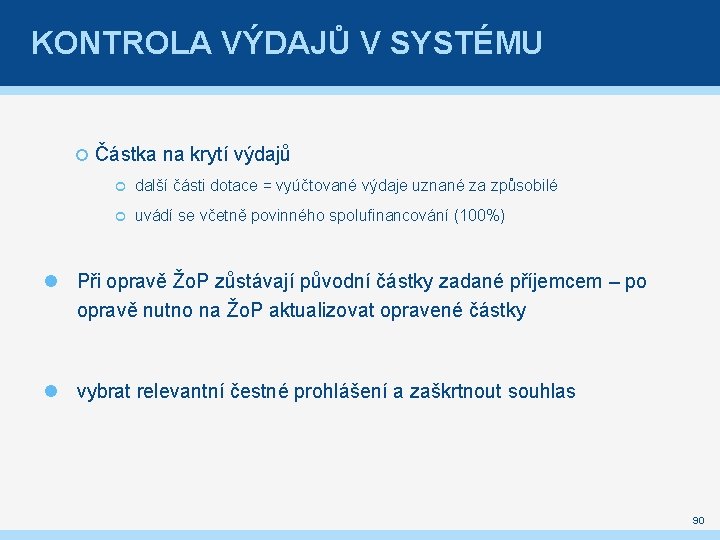 KONTROLA VÝDAJŮ V SYSTÉMU

Částka na krytí výdajů

další části dotace = vyúčtované výdaje uznané za způsobilé

uvádí se včetně povinného spolufinancování (100%)

Při opravě ŽoP zůstávají původní částky zadané příjemcem – po opravě nutno na ŽoP aktualizovat opravené částky

vybrat relevantní čestné prohlášení a zaškrtnout souhlas

90